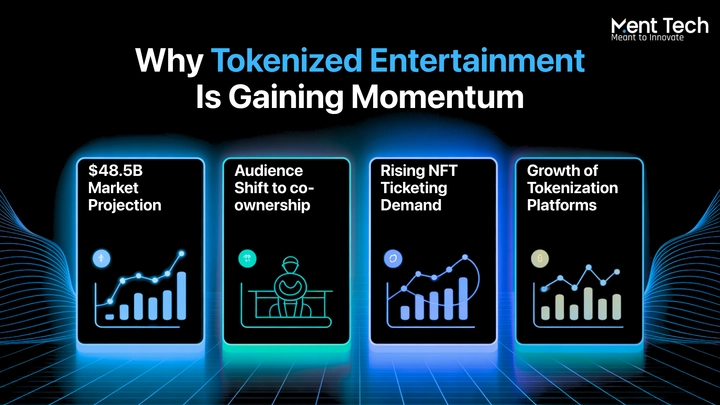 Ment Tech
Meant to Innovate

Why Tokenized Entertainment Is Gaining Momentum

\$48.5B Market Projection

Audience Shift to co-ownership

Rising NFT Ticketing Demand

Growth of Tokenization Platforms